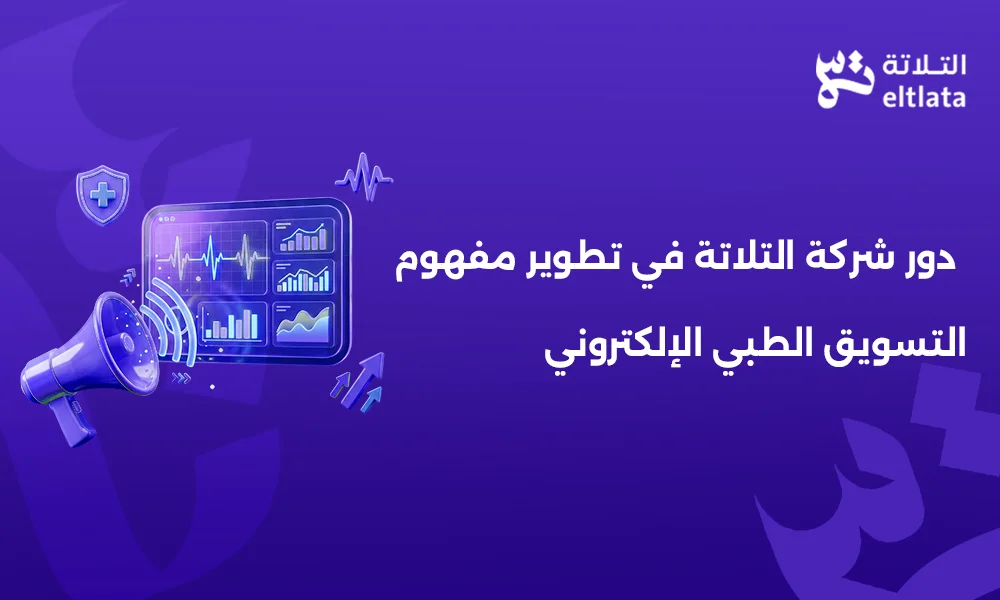 التلاتة
eltlata

دور شركة التلاتة في تطوير مفهوم التسويق الطبي الإلكتروني